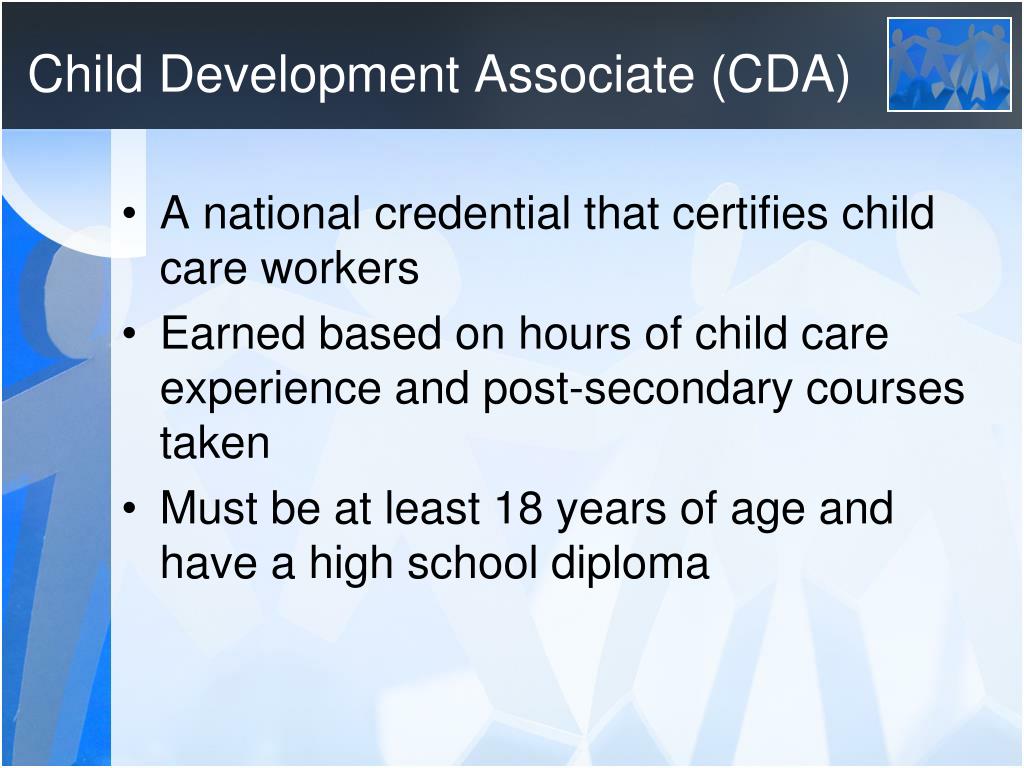 Child Development Associate (CDA)

• A national credential that certifies child care workers
• Earned based on hours of child care experience and post-secondary courses taken
• Must be at least 18 years of age and have a high school diploma